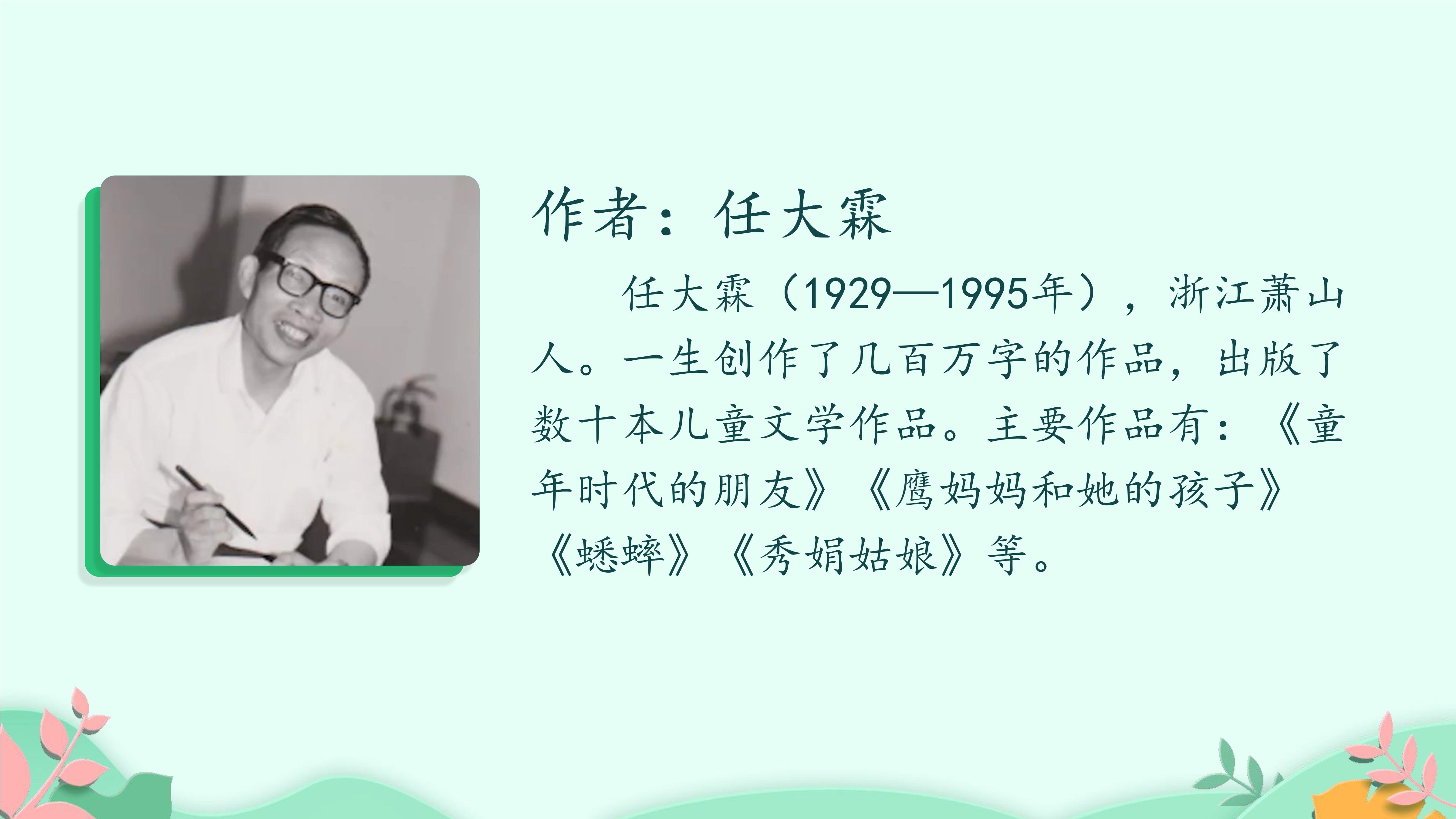 作者：任大霖

任大霖（1929—1995年），浙江萧山人。一生创作了几百万字的作品，出版了数十本儿童文学作品。主要作品有：《童年时代的朋友》《鹰妈妈和她的孩子》《蟋蟀》《秀娟姑娘》等。